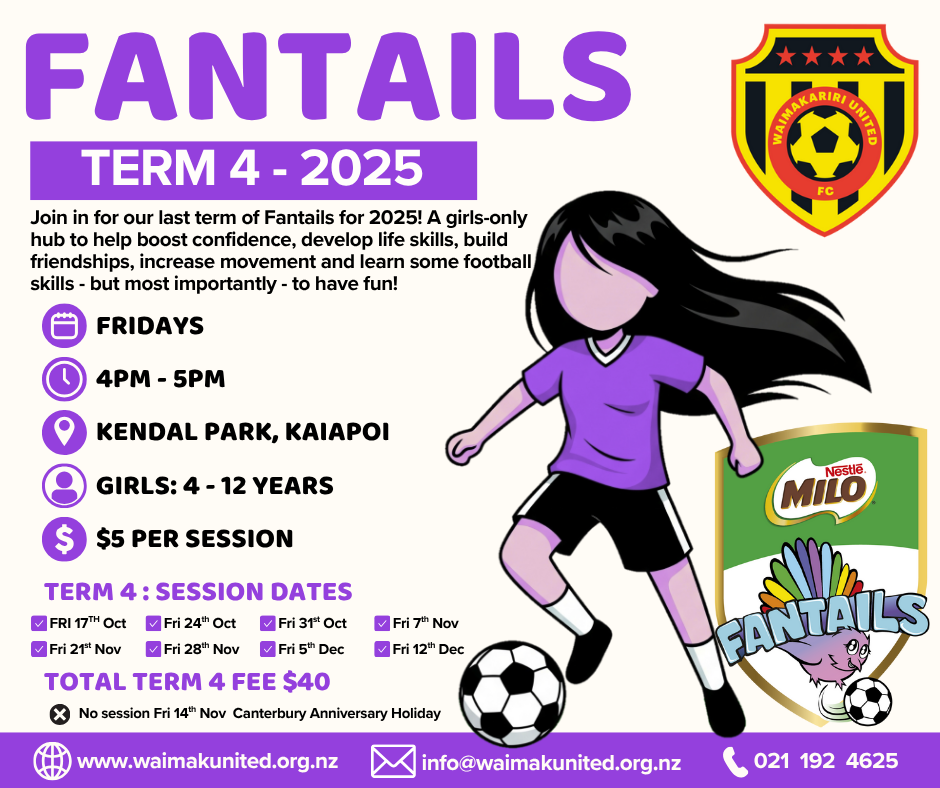 FANTAILS

TERM 4 - 2025

WAIMAKARIRI UNITED FC

Join in for our last term of Fantails for 2025! A girls-only hub to help boost confidence, develop life skills, build friendships, increase movement and learn some football skills - but most importantly - to have fun!

FRIDAYS

4PM - 5PM

KENDAL PARK, KAIAPOI

GIRLS: 4 - 12 YEARS

$5 PER SESSION

Nestlé MILO

FANTAILS

TERM 4 : SESSION DATES

FRI 17$^{TH}$ Oct
Fri 24$^{th}$ Oct
Fri 31$^{st}$ Oct
Fri 7$^{th}$ Nov
Fri 21$^{st}$ Nov
Fri 28$^{th}$ Nov
Fri 5$^{th}$ Dec
Fri 12$^{th}$ Dec

TOTAL TERM 4 FEE $40

No session Fri 14$^{th}$ Nov Canterbury Anniversary Holiday

www.waimakunited.org.nz

info@waimakunited.org.nz

021 192 4625